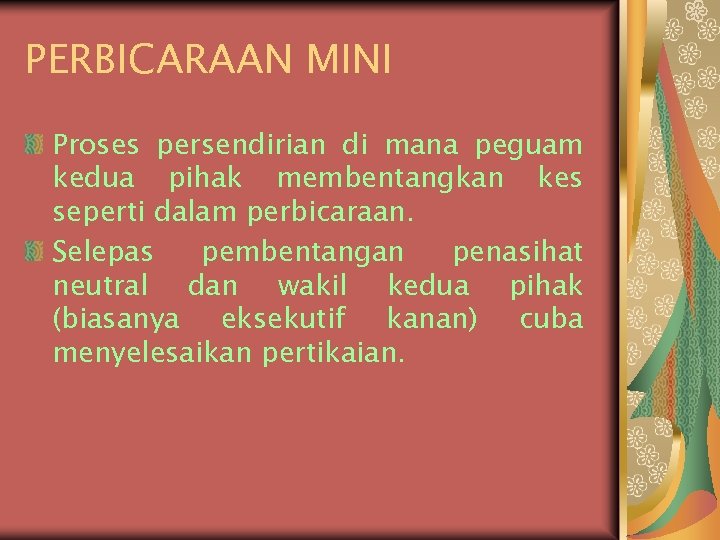 PERBICARAAN MINI

Proses persendirian di mana peguam kedua pihak membentangkan kes seperti dalam perbicaraan.

Selepas pembentangan penasihat neutral dan wakil kedua pihak (biasanya eksekutif kanan) cuba menyelesaikan pertikaian.